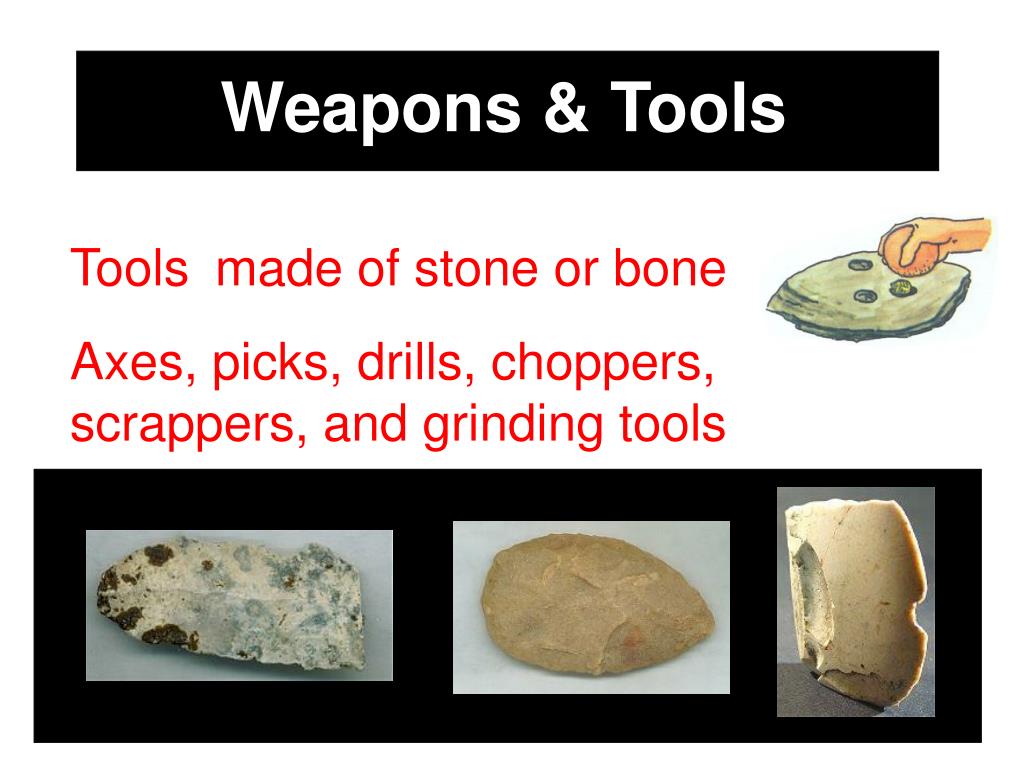 Weapons & Tools

Tools made of stone or bone

Axes, picks, drills, choppers, scrappers, and grinding tools